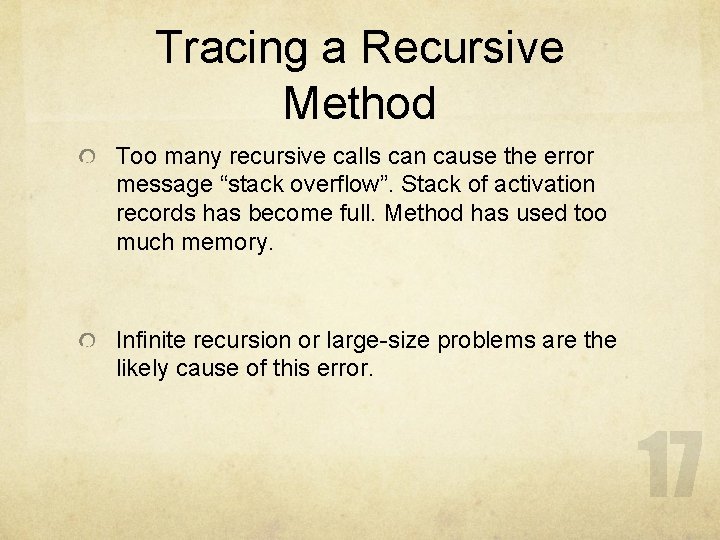 Tracing a Recursive Method

Too many recursive calls can cause the error message “stack overflow”. Stack of activation records has become full. Method has used too much memory.

Infinite recursion or large-size problems are the likely cause of this error.

17